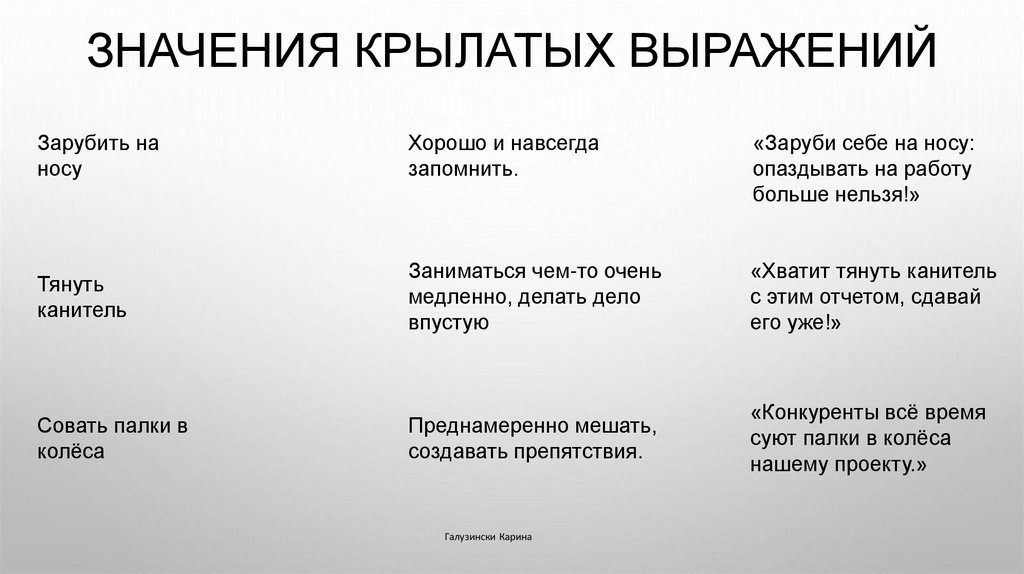 ЗНАЧЕНИЯ КРЫЛАТЫХ ВЫРАЖЕНИЙ

| | | |
|---|---|---|
| Зарубить на носу | Хорошо и навсегда запомнить. | «Заруби себе на носу: опаздывать на работу больше нельзя!» |
| Тянуть канитель | Заниматься чем-то очень медленно, делать дело впустую | «Хватит тянуть канитель с этим отчетом, сдавай его уже!» |
| Совать палки в колёса | Преднамеренно мешать, создавать препятствия. | «Конкуренты всё время суют палки в колёса нашему проекту.» |

Галузински Карина